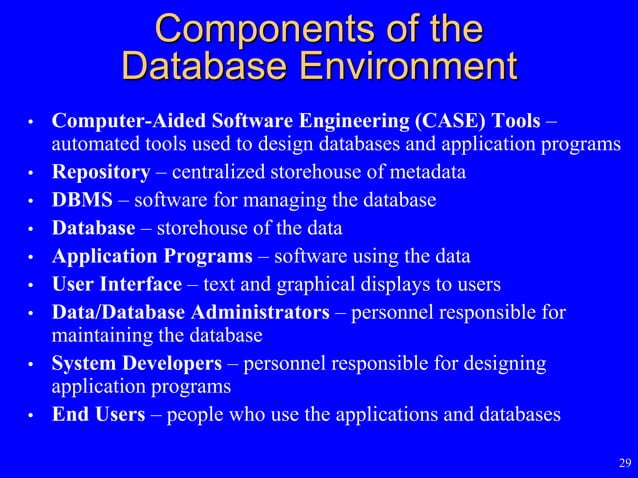 Components of the Database Environment

• Computer-Aided Software Engineering (CASE) Tools – automated tools used to design databases and application programs
• Repository – centralized storehouse of metadata
• DBMS – software for managing the database
• Database – storehouse of the data
• Application Programs – software using the data
• User Interface – text and graphical displays to users
• Data/Database Administrators – personnel responsible for maintaining the database
• System Developers – personnel responsible for designing application programs
• End Users – people who use the applications and databases

29